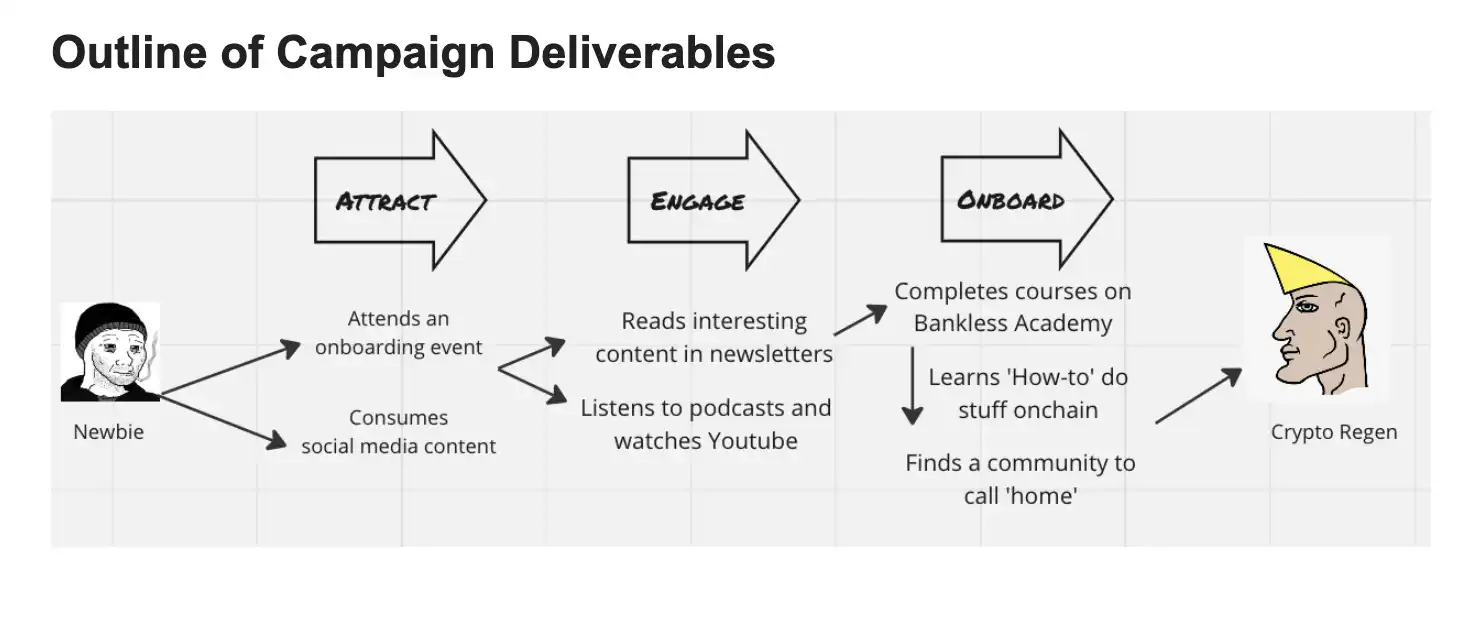 Outline of Campaign Deliverables

ATTRACT

ENGAGE

ONBOARD

Newbie

Attends an onboarding event

Consumes social media content

Reads interesting content in newsletters

Listens to podcasts and watches Youtube

Completes courses on Bankless Academy

Learns 'How-to' do stuff onchain

Finds a community to call 'home'

Crypto Regen